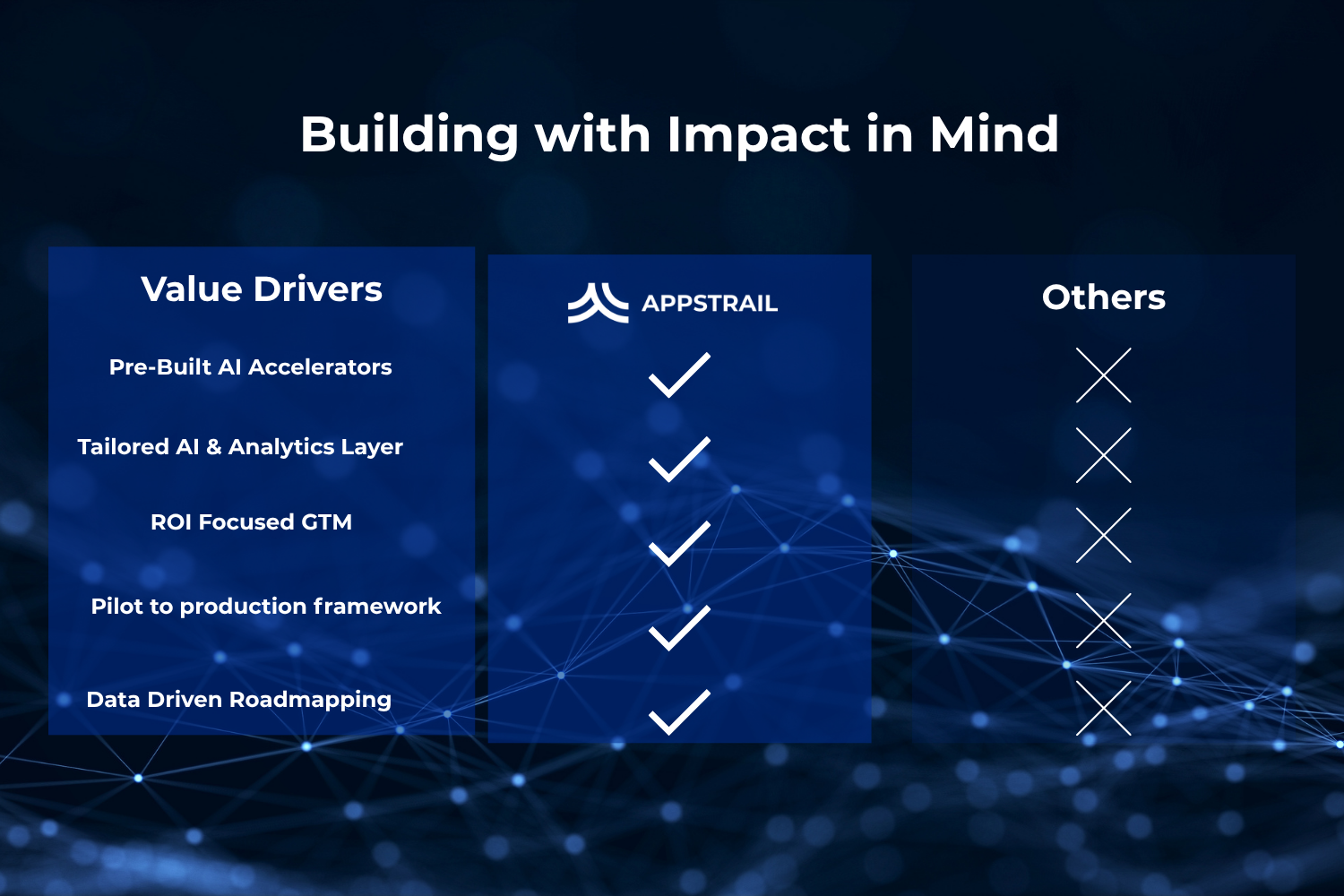 Building with Impact in Mind

| Value Drivers | APPSTRAIL | Others |
|---|---|---|
| Pre-Built AI Accelerators | ✓ | ✗ |
| Tailored AI & Analytics Layer | ✓ | ✗ |
| ROI Focused GTM | ✓ | ✗ |
| Pilot to production framework | ✓ | ✗ |
| Data Driven Roadmapping | ✓ | ✗ |